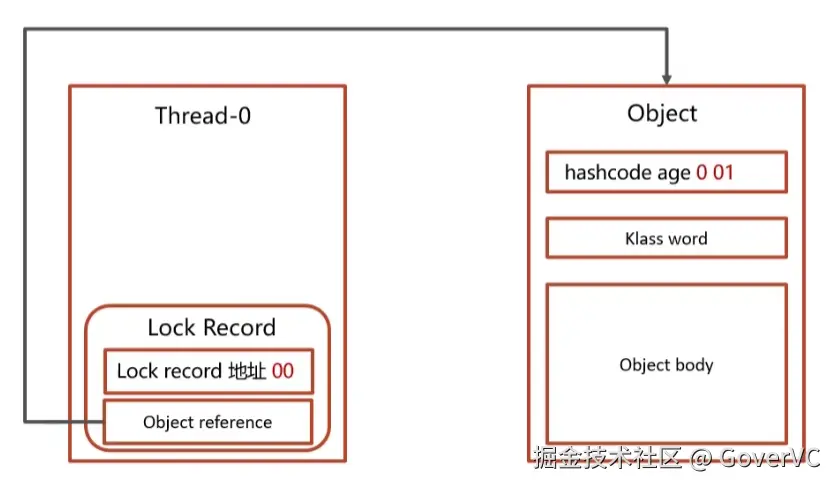 Thread-0

Lock Record

Lock record 地址 00

Object reference

Object

hashcode age 0 01

Klass word

Object body

掘金技术社区 @ GoverVC